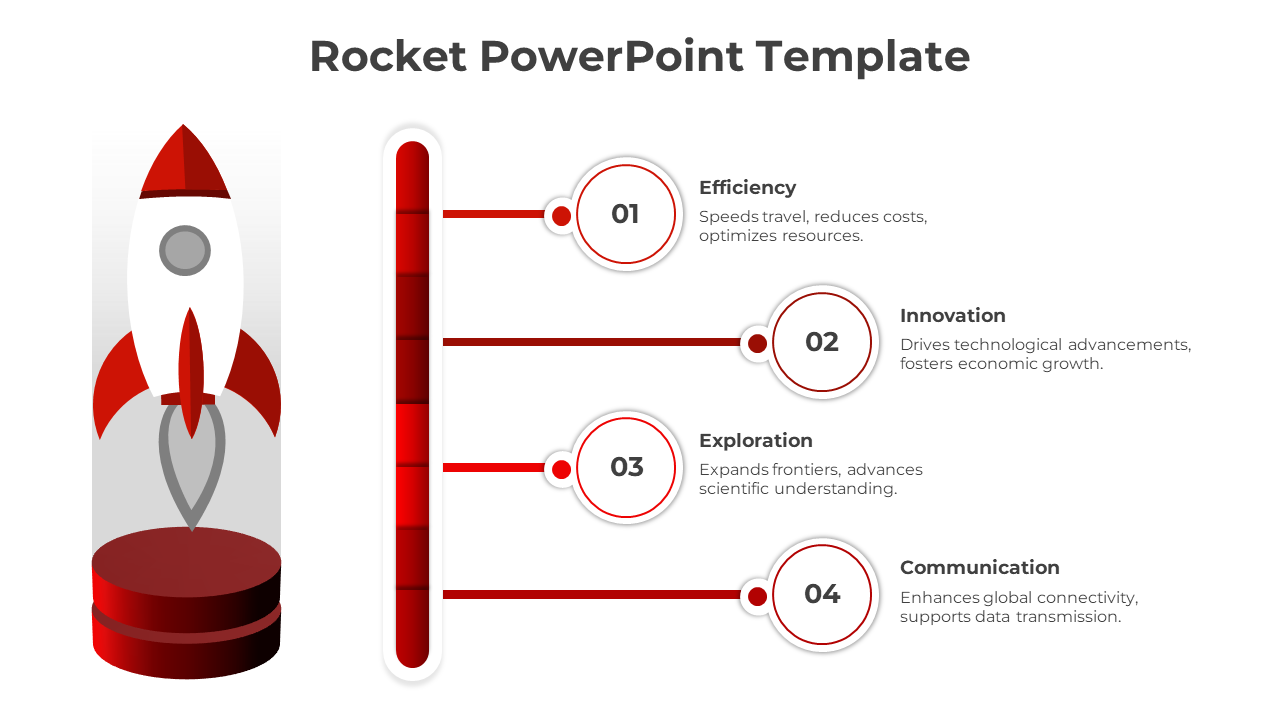 Rocket PowerPoint Template

01

Efficiency

Speeds travel, reduces costs, optimizes resources.

02

Innovation

Drives technological advancements, fosters economic growth.

03

Exploration

Expands frontiers, advances scientific understanding.

04

Communication

Enhances global connectivity, supports data transmission.